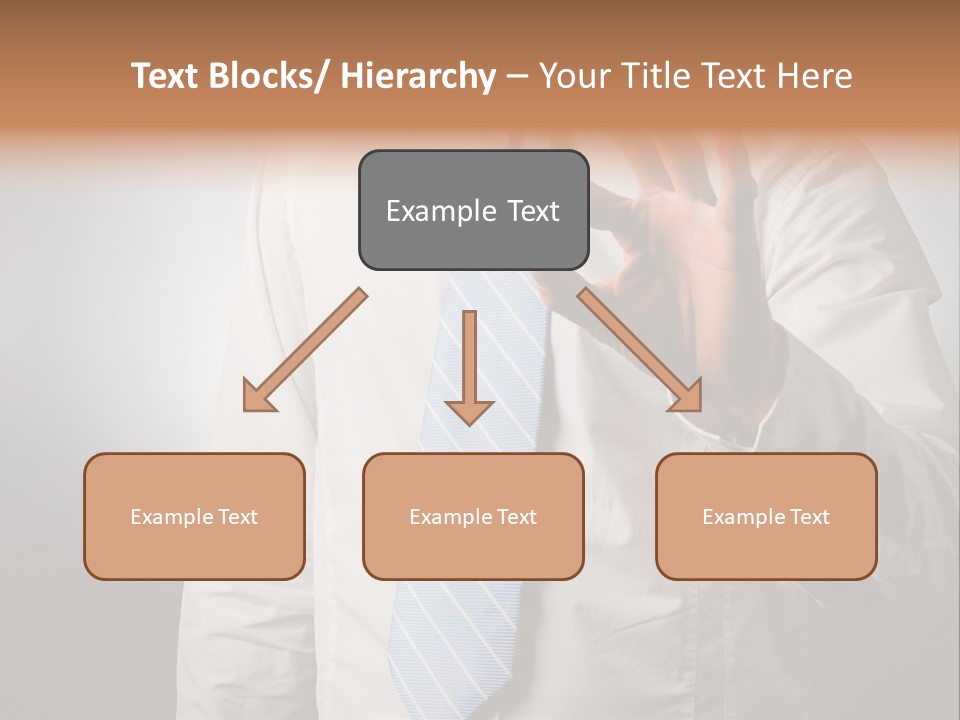 Text Blocks/ Hierarchy – Your Title Text Here

Example Text

Example Text

Example Text

Example Text